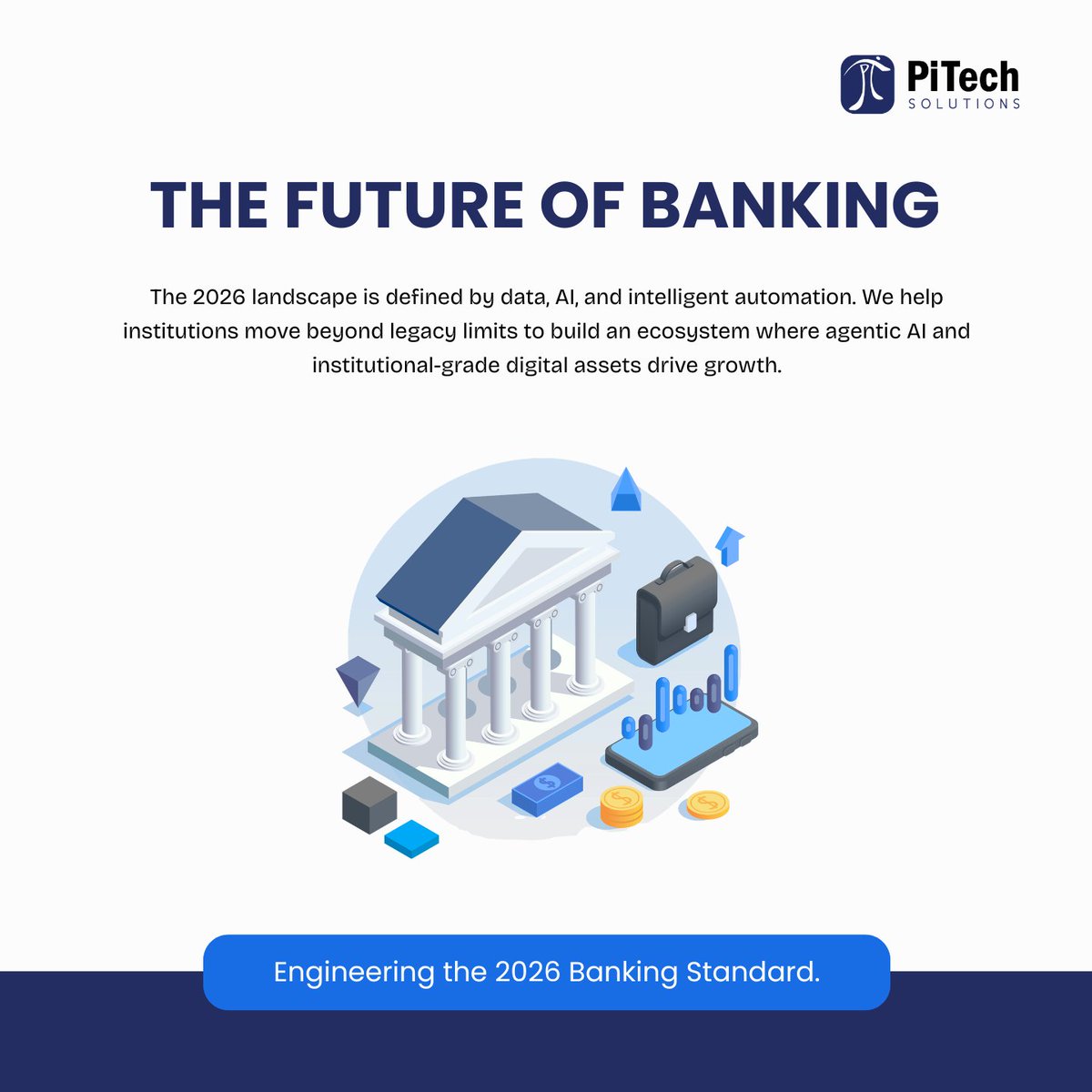 PiTech SOLUTIONS

THE FUTURE OF BANKING

The 2026 landscape is defined by data, AI, and intelligent automation. We help institutions move beyond legacy limits to build an ecosystem where agentic AI and institutional-grade digital assets drive growth.

Engineering the 2026 Banking Standard.